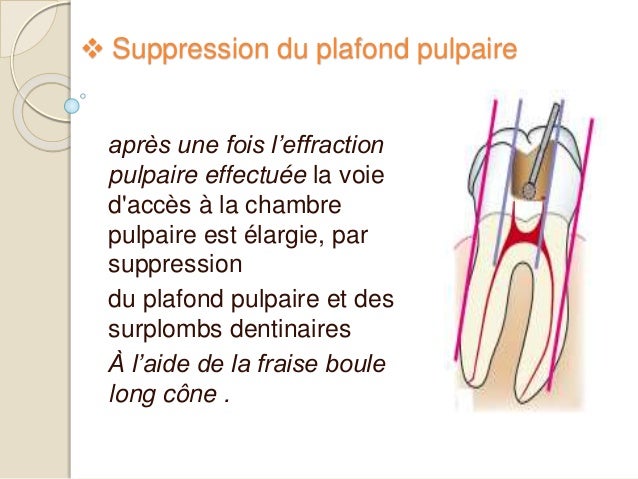 ❖ Suppression du plafond pulpaire

après une fois l’effraction pulpaire effectuée la voie d'accès à la chambre pulpaire est élargie, par suppression

du plafond pulpaire et des surplombs dentinaires

À l’aide de la fraise boule long cône .